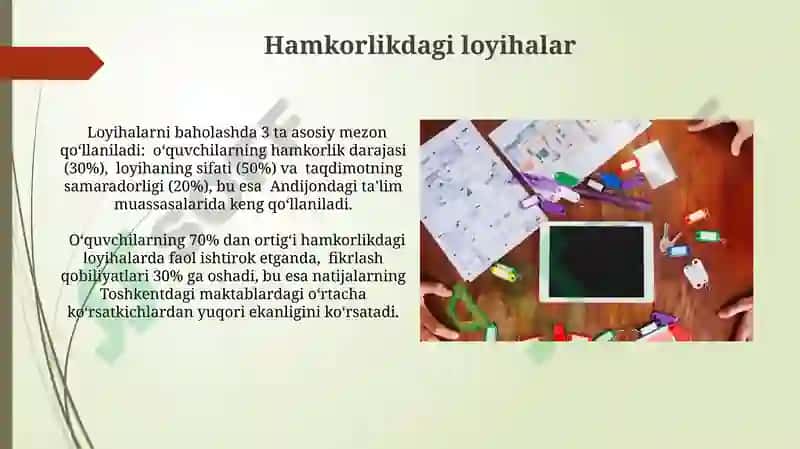 Hamkorlikdagi loyihalar

Loyihalarni baholashda 3 ta asosiy mezon qoʻllaniladi: oʻquvchilarning hamkorlik darajasi (30%), loyihaning sifati (50%) va taqdimotning samaradorligi (20%), bu esa Andijondagi taʼlim muassasalarida keng qoʻllaniladi.

Oʻquvchilarning 70% dan ortigʻi hamkorlikdagi loyihalarda faol ishtirok etganda, fikrlash qobiliyatlari 30% ga oshadi, bu esa natijalarning Toshkentdagi maktablardagi oʻrtacha koʻrsatkichlardan yuqori ekanligini koʻrsatadi.